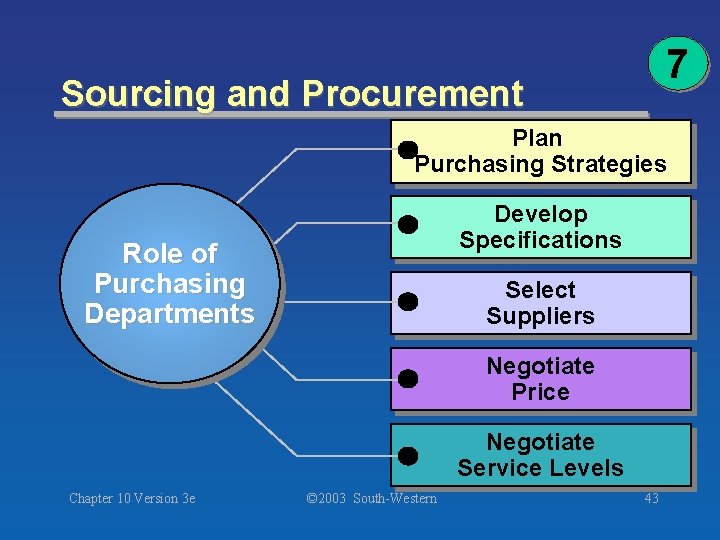 7

Sourcing and Procurement

Role of Purchasing Departments

Plan Purchasing Strategies

Develop Specifications

Select Suppliers

Negotiate Price

Negotiate Service Levels

Chapter 10 Version 3e

©2003 South-Western

43